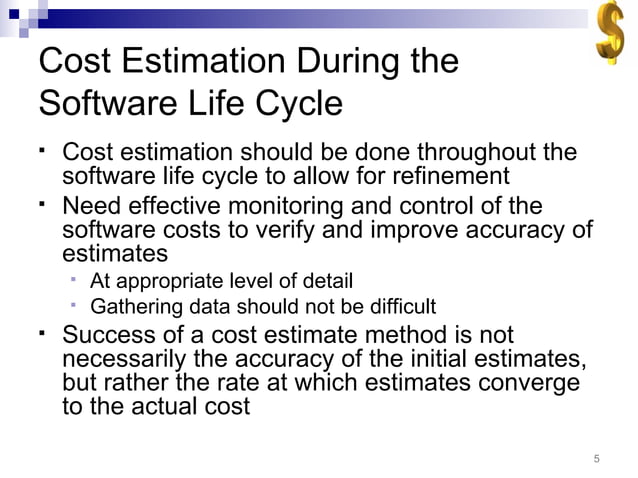 $

Cost Estimation During the Software Life Cycle

- Cost estimation should be done throughout the software life cycle to allow for refinement
- Need effective monitoring and control of the software costs to verify and improve accuracy of estimates
  - At appropriate level of detail
  - Gathering data should not be difficult
- Success of a cost estimate method is not necessarily the accuracy of the initial estimates, but rather the rate at which estimates converge to the actual cost

5